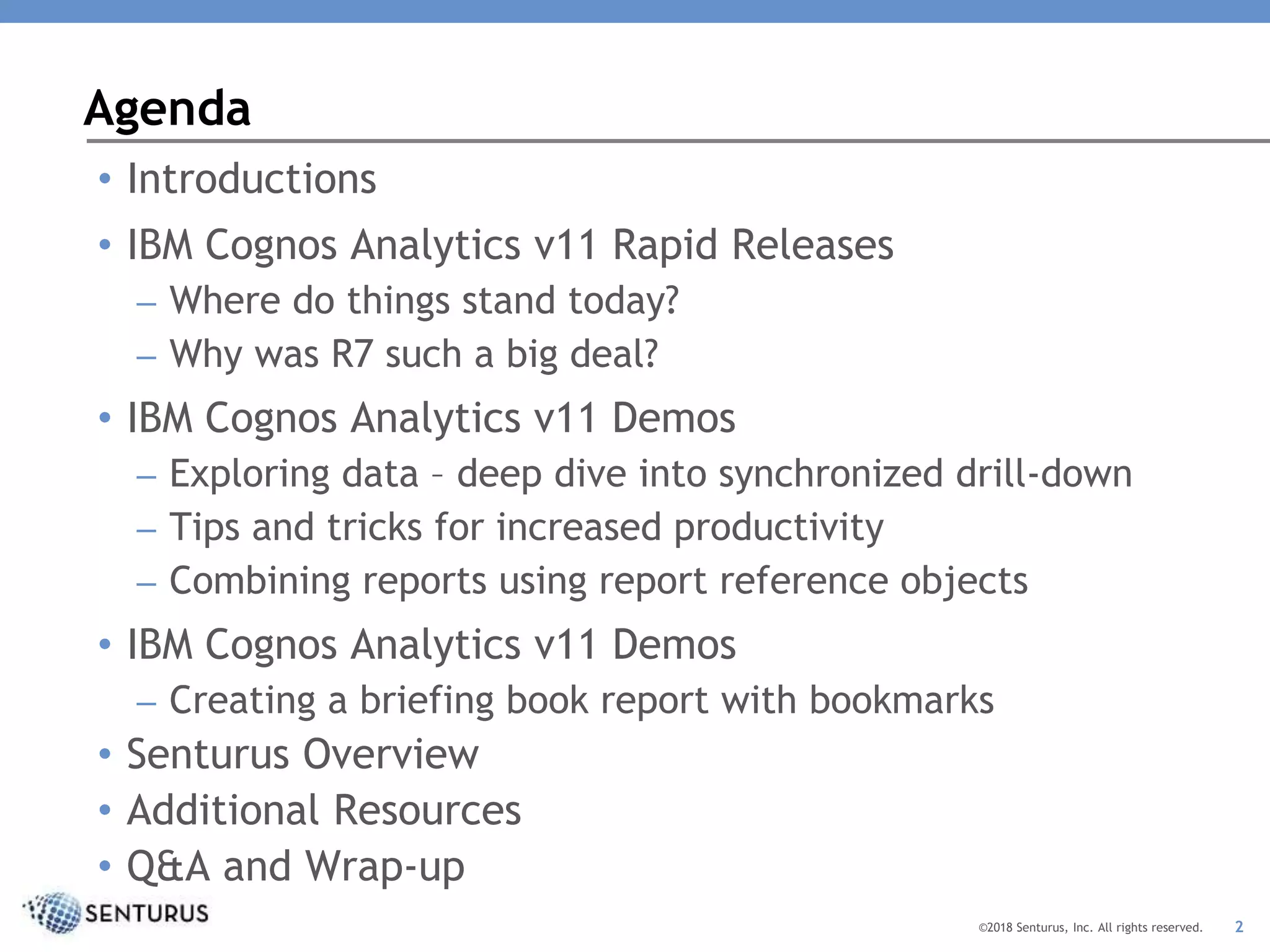 Agenda

• Introductions
• IBM Cognos Analytics v11 Rapid Releases
– Where do things stand today?
– Why was R7 such a big deal?
• IBM Cognos Analytics v11 Demos
– Exploring data – deep dive into synchronized drill-down
– Tips and tricks for increased productivity
– Combining reports using report reference objects
• IBM Cognos Analytics v11 Demos
– Creating a briefing book report with bookmarks
• Senturus Overview
• Additional Resources
• Q&A and Wrap-up

SENTURUS

©2018 Senturus, Inc. All rights reserved. 2